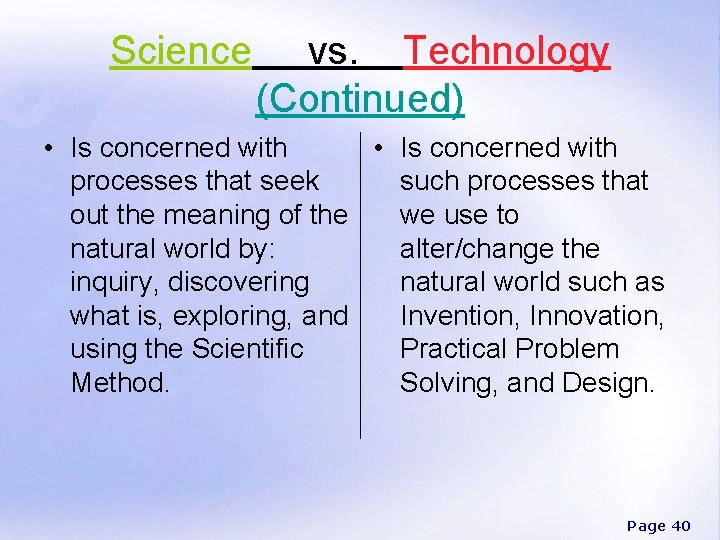 Science vs. Technology
(Continued)

• Is concerned with processes that seek out the meaning of the natural world by: inquiry, discovering what is, exploring, and using the Scientific Method.

• Is concerned with such processes that we use to alter/change the natural world such as Invention, Innovation, Practical Problem Solving, and Design.

Page 40